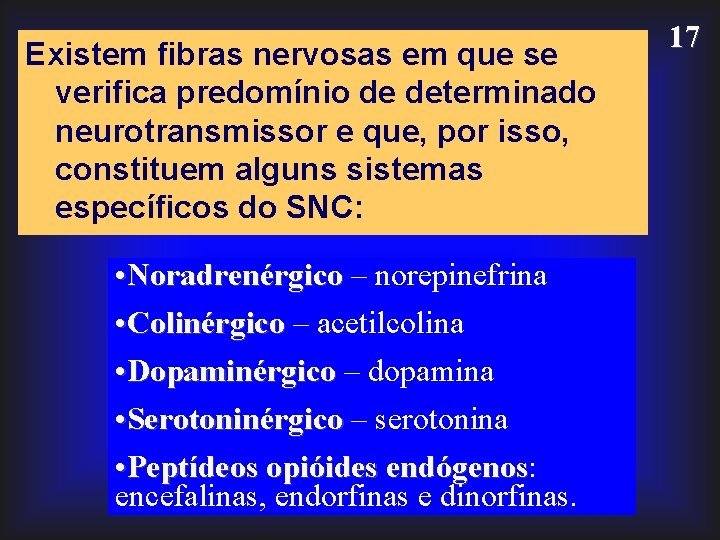 17

Existem fibras nervosas em que se verifica predomínio de determinado neurotransmissor e que, por isso, constituem alguns sistemas específicos do SNC:

•Noradrenérgico – norepinefrina

•Colinérgico – acetilcolina

•Dopaminérgico – dopamina

•Serotoninérgico – serotonina

•Peptídeos opióides endógenos: encefalinas, endorfinas e dinorfinas.